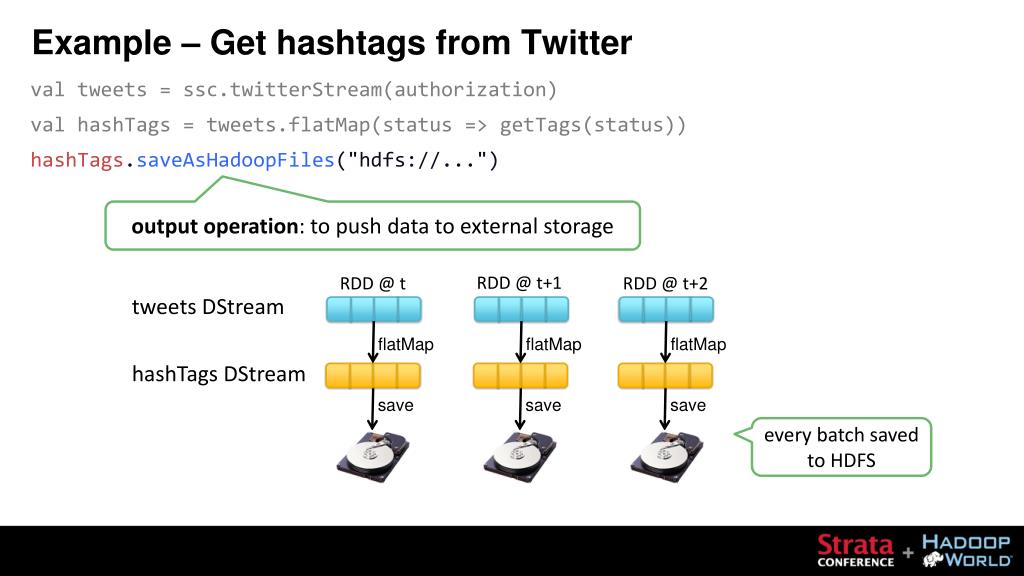 Example – Get hashtags from Twitter

val tweets = ssc.twitterStream(authorization)

val hashTags = tweets.flatMap(status => getTags(status))

hashTags.saveAsHadoopFiles("hdfs://...")

**output operation**: to push data to external storage

RDD @ t

RDD @ t+1

RDD @ t+2

tweets DStream

flatMap

flatMap

flatMap

hashTags DStream

save

save

save

every batch saved to HDFS

Strata CONFERENCE + HADOOP WORLD